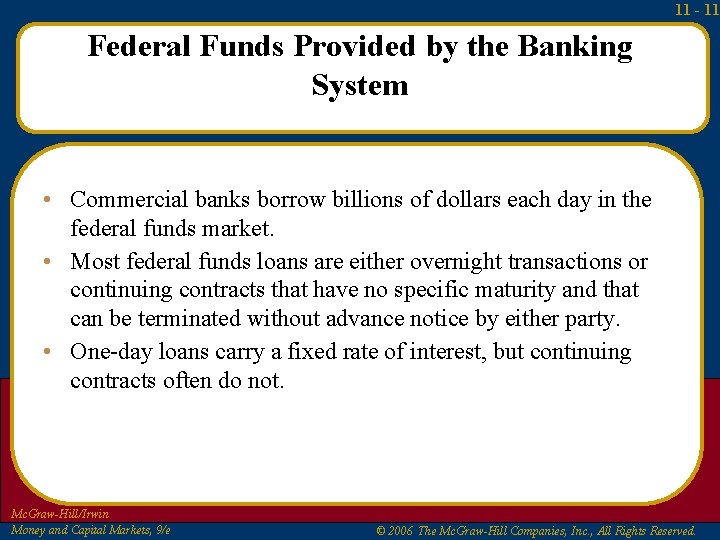 11 - 11

Federal Funds Provided by the Banking System

• Commercial banks borrow billions of dollars each day in the federal funds market.
• Most federal funds loans are either overnight transactions or continuing contracts that have no specific maturity and that can be terminated without advance notice by either party.
• One-day loans carry a fixed rate of interest, but continuing contracts often do not.

McGraw-Hill/Irwin
Money and Capital Markets, 9/e

© 2006 The McGraw-Hill Companies, Inc., All Rights Reserved.